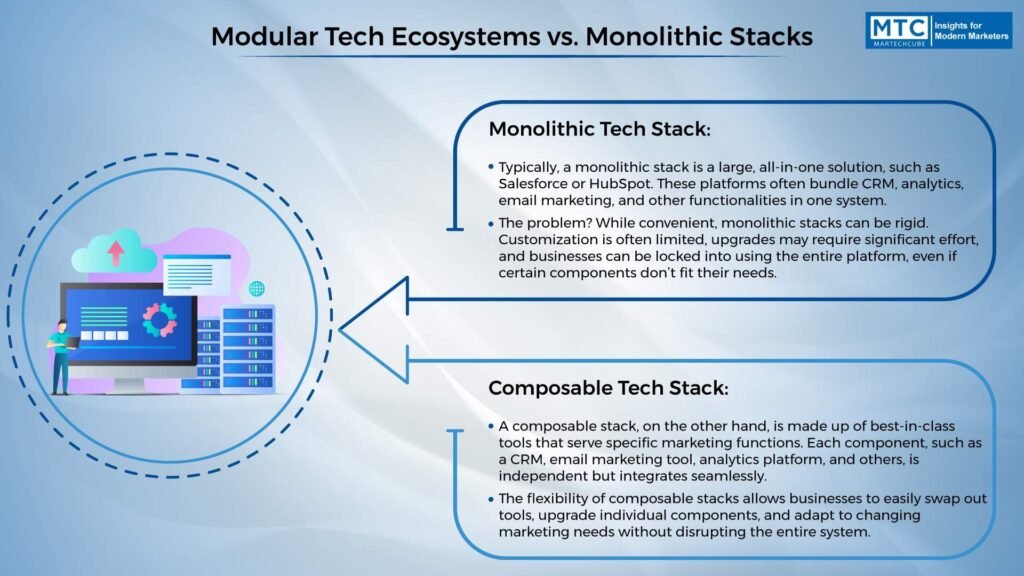 Modular Tech Ecosystems vs. Monolithic Stacks

MTC
MARTECHCUBE
Insights for Modern Marketers

Monolithic Tech Stack:

• Typically, a monolithic stack is a large, all-in-one solution, such as Salesforce or HubSpot. These platforms often bundle CRM, analytics, email marketing, and other functionalities in one system.

• The problem? While convenient, monolithic stacks can be rigid. Customization is often limited, upgrades may require significant effort, and businesses can be locked into using the entire platform, even if certain components don't fit their needs.

Composable Tech Stack:

• A composable stack, on the other hand, is made up of best-in-class tools that serve specific marketing functions. Each component, such as a CRM, email marketing tool, analytics platform, and others, is independent but integrates seamlessly.

• The flexibility of composable stacks allows businesses to easily swap out tools, upgrade individual components, and adapt to changing marketing needs without disrupting the entire system.